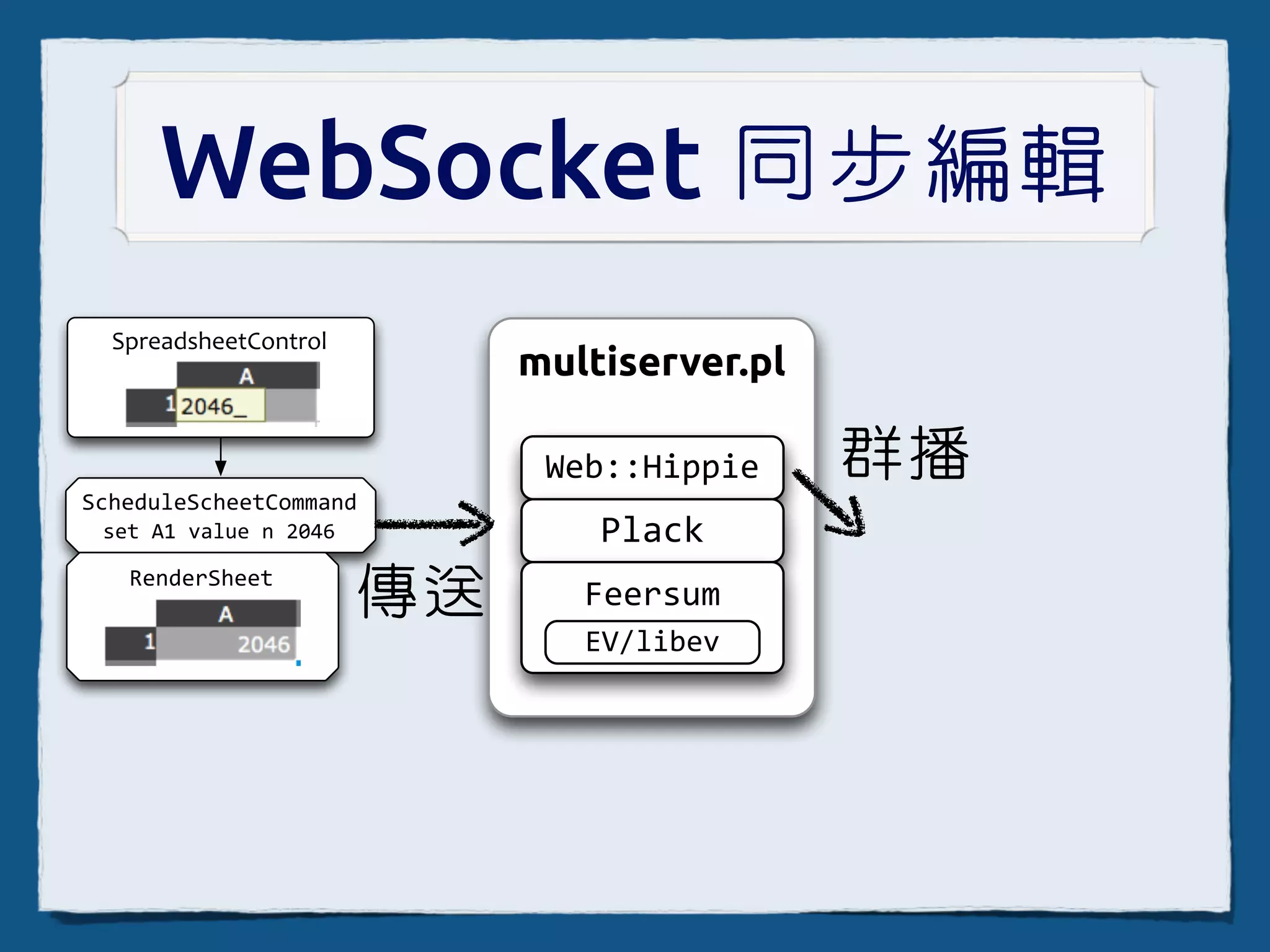 WebSocket 同步編輯

SpreadsheetControl

A

1 2046_

ScheduleScheetCommand
set A1 value n 2046

RenderSheet

A

1 2046

傳送

multiserver.pl

Web::Hippie

Plack

Feersum

EV/libev

群播